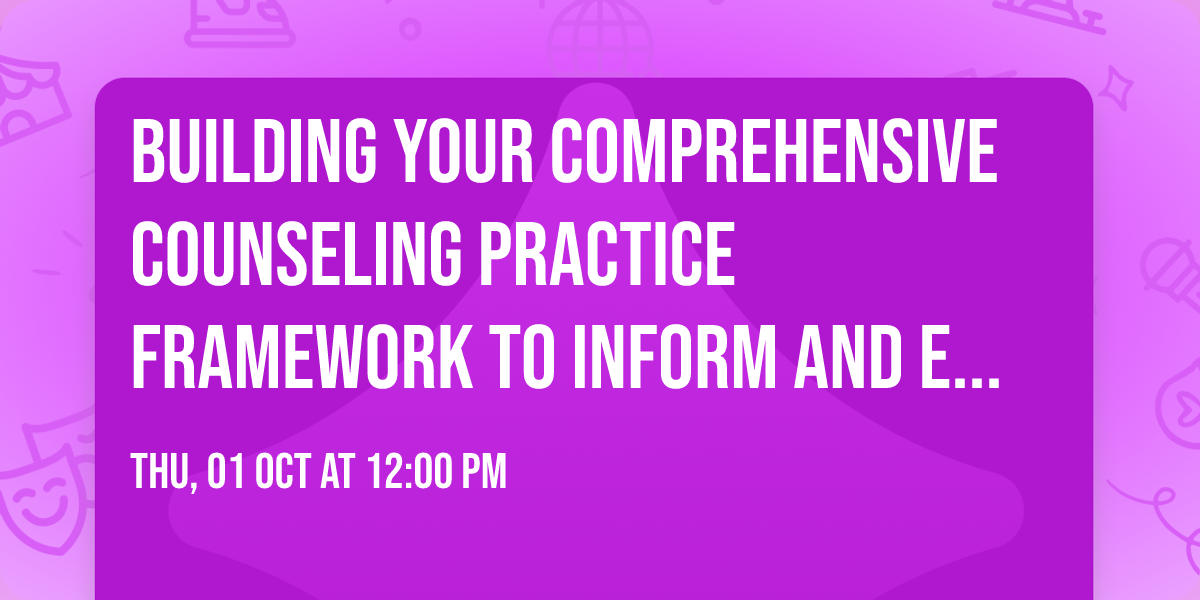 BUILDING YOUR COMPREHENSIVE COUNSELING PRACTICE FRAMEWORK TO INFORM AND E...

THU, 01 OCT AT 12:00 PM